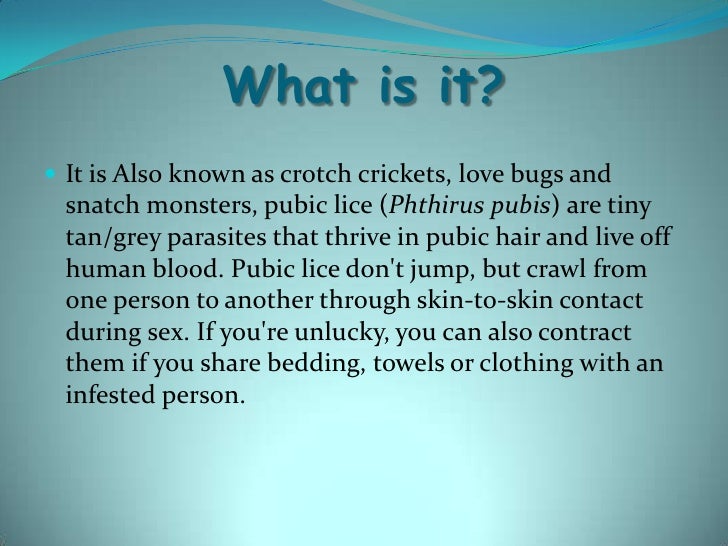 What is it?

It is Also known as crotch crickets, love bugs and snatch monsters, pubic lice (Phthirus pubis) are tiny tan/grey parasites that thrive in pubic hair and live off human blood. Pubic lice don't jump, but crawl from one person to another through skin-to-skin contact during sex. If you're unlucky, you can also contract them if you share bedding, towels or clothing with an infested person.